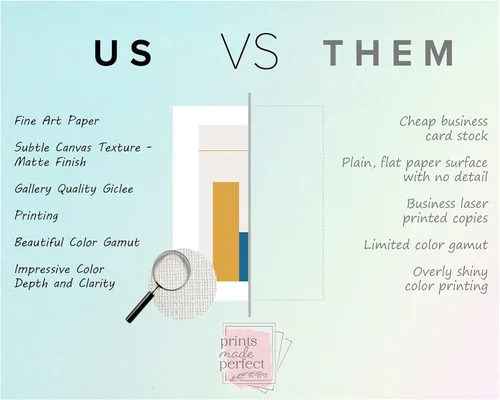 US VS THEM

Fine Art Paper

Subtle Canvas Texture - Matte Finish

Gallery Quality Giclee

Printing

Beautiful Color Gamut

Impressive Color Depth and Clarity

Cheap business card stock

Plain, flat paper surface with no detail

Business laser printed copies

Limited color gamut

Overly shiny color printing

prints made perfect